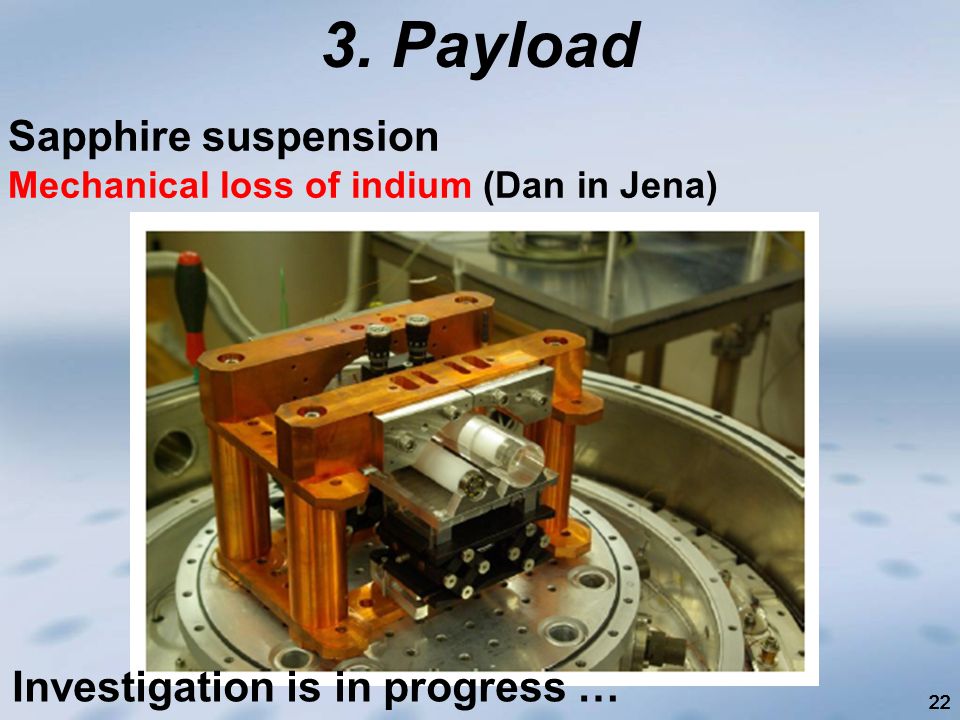 3. Payload

Sapphire suspension
Mechanical loss of indium (Dan in Jena)

Investigation is in progress …

22